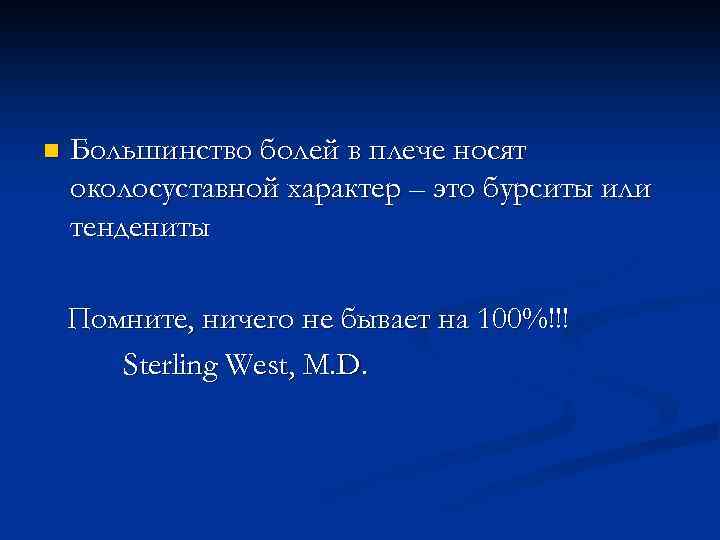 Большинство болей в плече носят околосуставной характер – это бурситы или тендениты

Помните, ничего не бывает на 100%!!!
Sterling West, M.D.